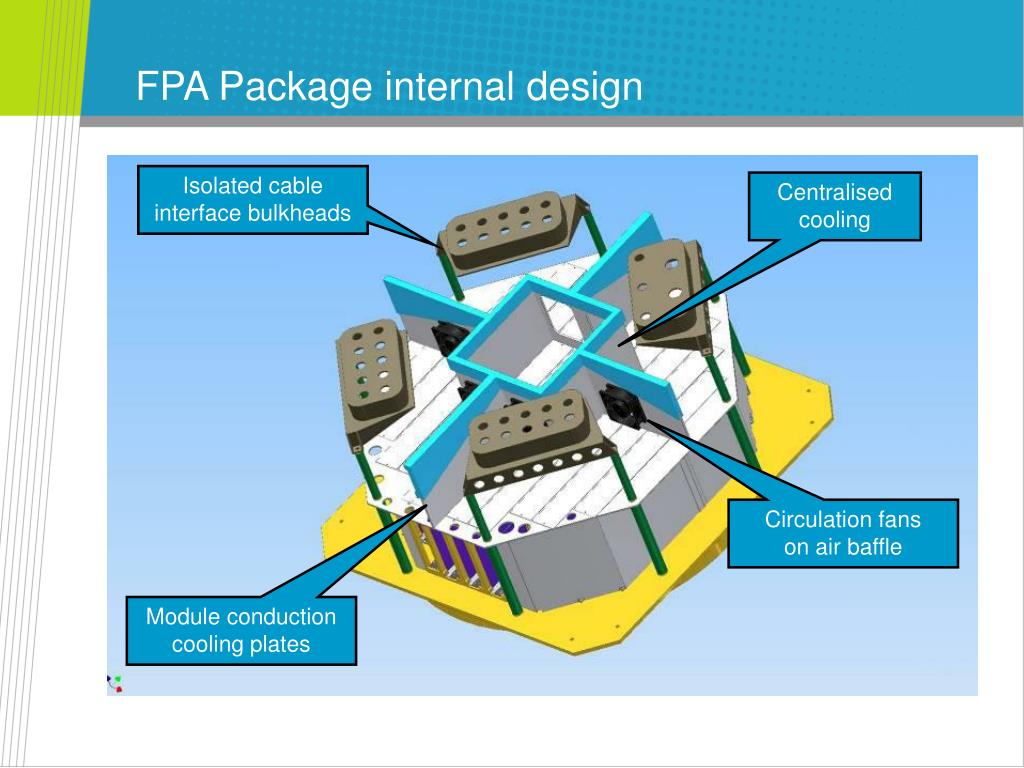 FPA Package internal design

Isolated cable interface bulkheads

Centralised cooling

Circulation fans on air baffle

Module conduction cooling plates